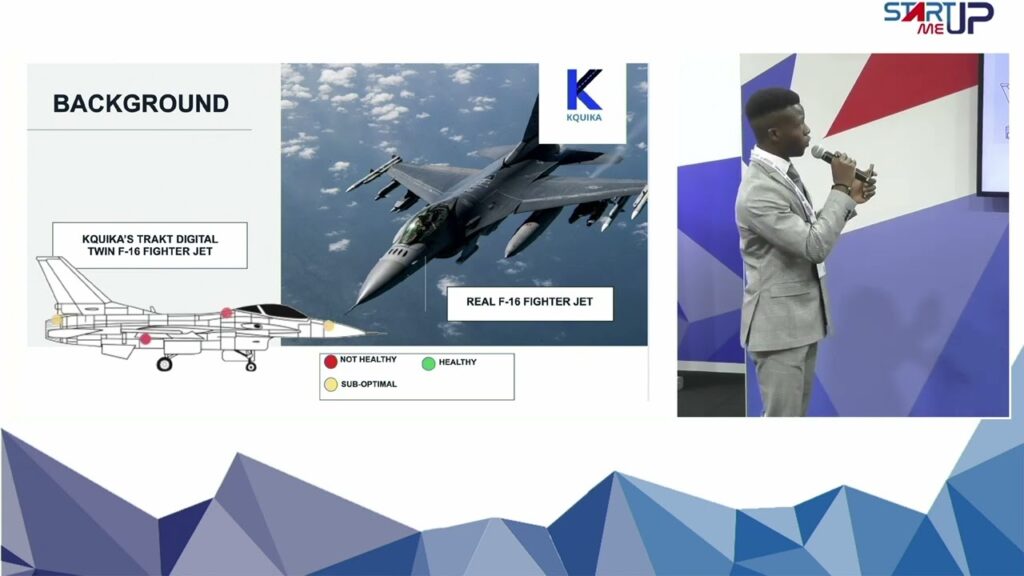 START ME UP

BACKGROUND

K
KQUIKA

KQUIKA'S TRAKT DIGITAL TWIN F-16 FIGHTER JET

REAL F-16 FIGHTER JET

NOT HEALTHY
HEALTHY
SUB-OPTIMAL